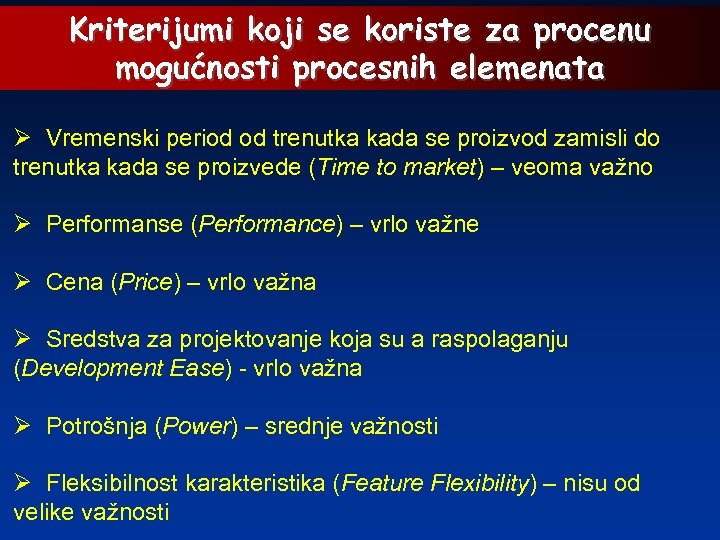 Kriterijumi koji se koriste za procenu mogućnosti procesnih elemenata

➢ Vremenski period od trenutka kada se proizvod zamisli do trenutka kada se proizvede (Time to market) – veoma važno

➢ Performanse (Performance) – vrlo važne

➢ Cena (Price) – vrlo važna

➢ Sredstva za projektovanje koja su a raspolaganju (Development Ease) - vrlo važna

➢ Potrošnja (Power) – srednje važnosti

➢ Fleksibilnost karakteristika (Feature Flexibility) – nisu od velike važnosti